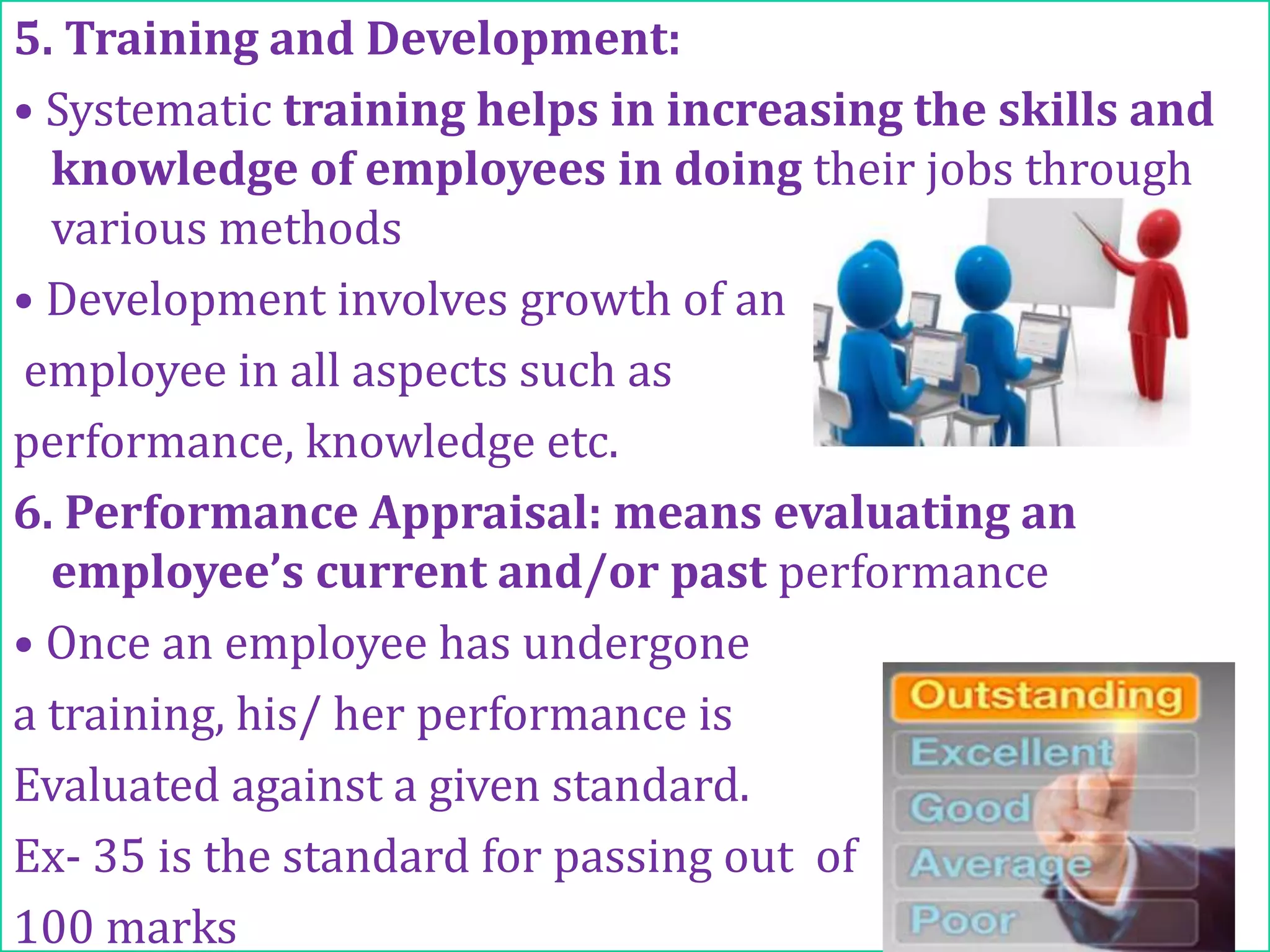 5. Training and Development:

• Systematic training helps in increasing the skills and knowledge of employees in doing their jobs through various methods

• Development involves growth of an employee in all aspects such as performance, knowledge etc.

6. Performance Appraisal: means evaluating an employee's current and/or past performance

• Once an employee has undergone a training, his/ her performance is Evaluated against a given standard.

Ex- 35 is the standard for passing out of 100 marks

Outstanding
Excellent
Good
Average
Poor